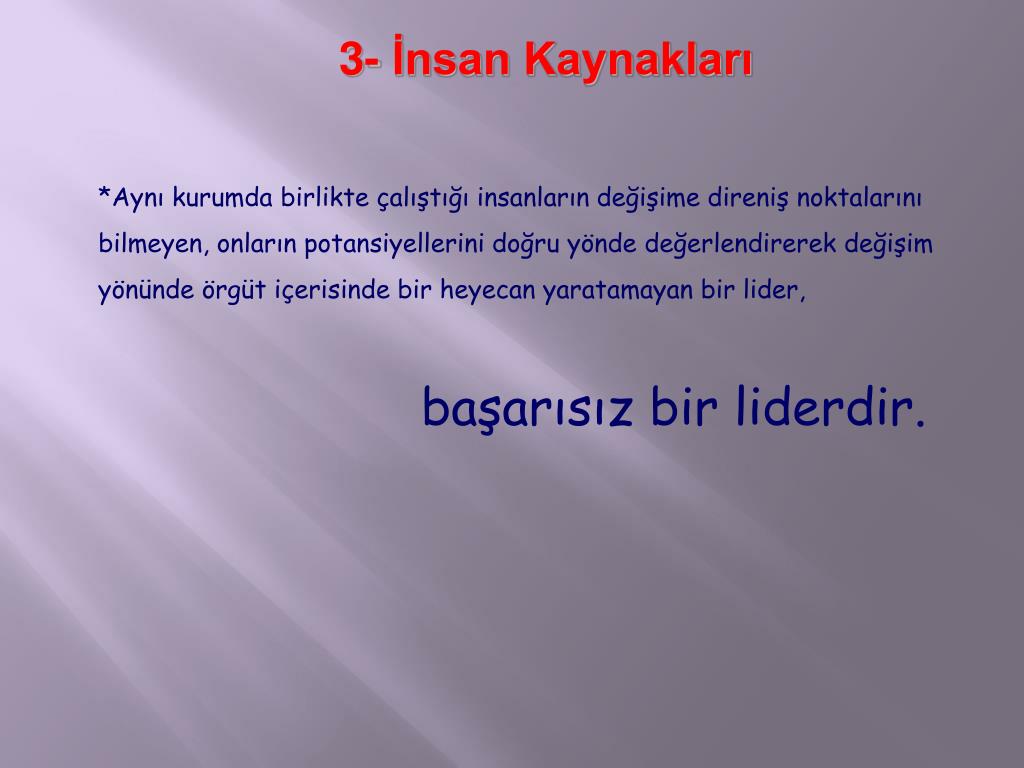 3- İnsan Kaynakları

*Aynı kurumda birlikte çalıştığı insanların değişime direniş noktalarını bilmeyen, onların potansiyellerini doğru yönde değerlendirerek değişim yönünde örgüt içerisinde bir heyecan yaratamayan bir lider,

başarısız bir liderdir.